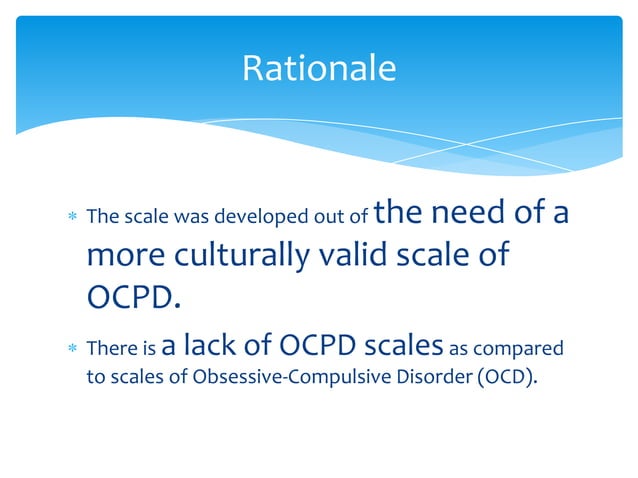 Rationale

* The scale was developed out of the need of a more culturally valid scale of OCPD.

* There is a lack of OCPD scales as compared to scales of Obsessive-Compulsive Disorder (OCD).